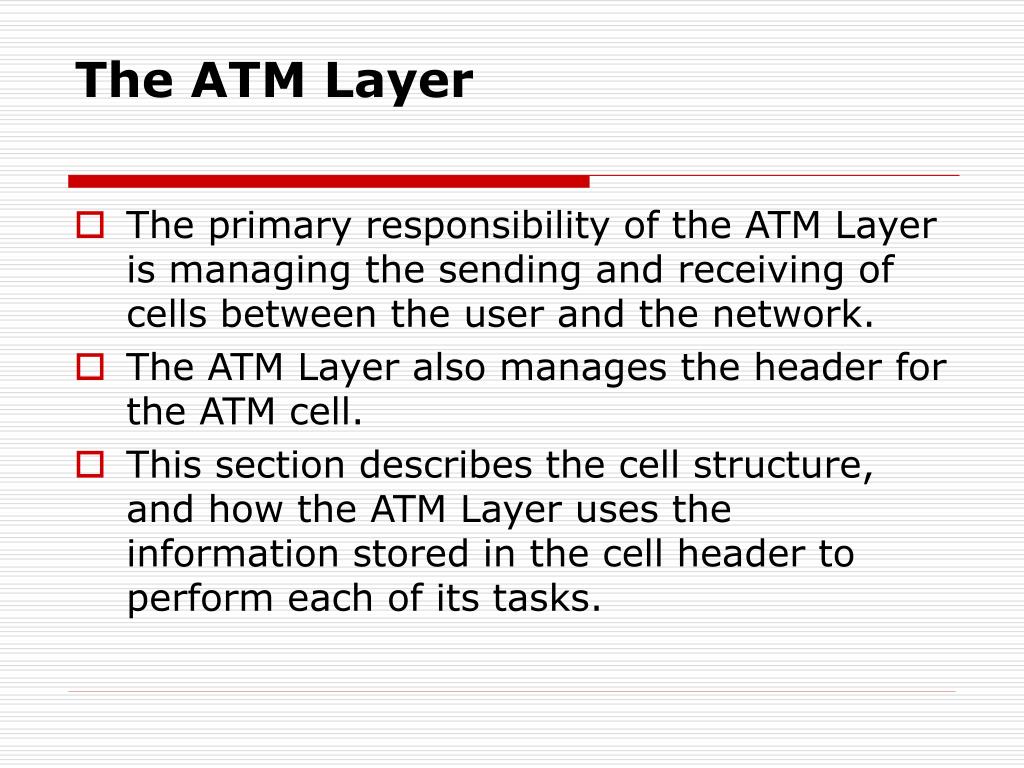 The ATM Layer

The primary responsibility of the ATM Layer is managing the sending and receiving of cells between the user and the network.

The ATM Layer also manages the header for the ATM cell.

This section describes the cell structure, and how the ATM Layer uses the information stored in the cell header to perform each of its tasks.